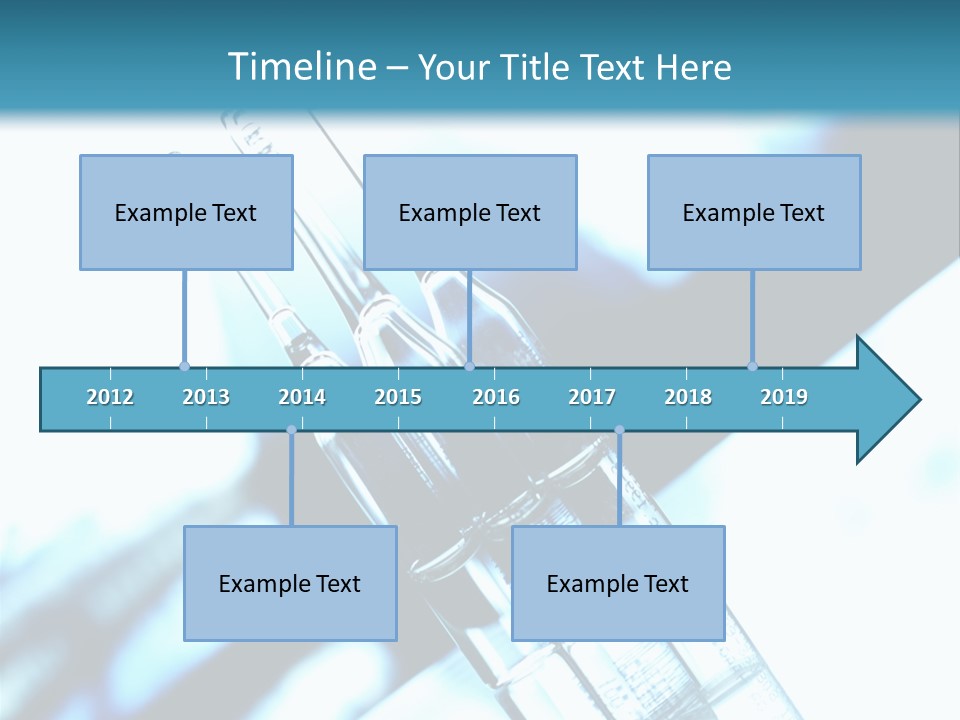 Timeline – Your Title Text Here

Example Text

Example Text

Example Text

2012 2013 2014 2015 2016 2017 2018 2019

Example Text

Example Text